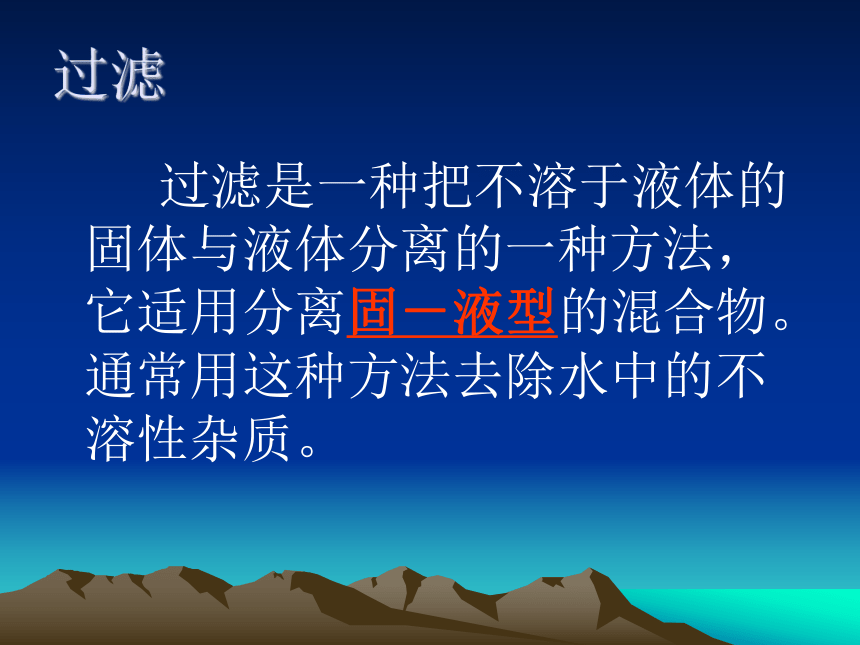 过滤

过滤是一种把不溶于液体的固体与液体分离的一种方法，它适用分离固－液型的混合物。通常用这种方法去除水中的不溶性杂质。